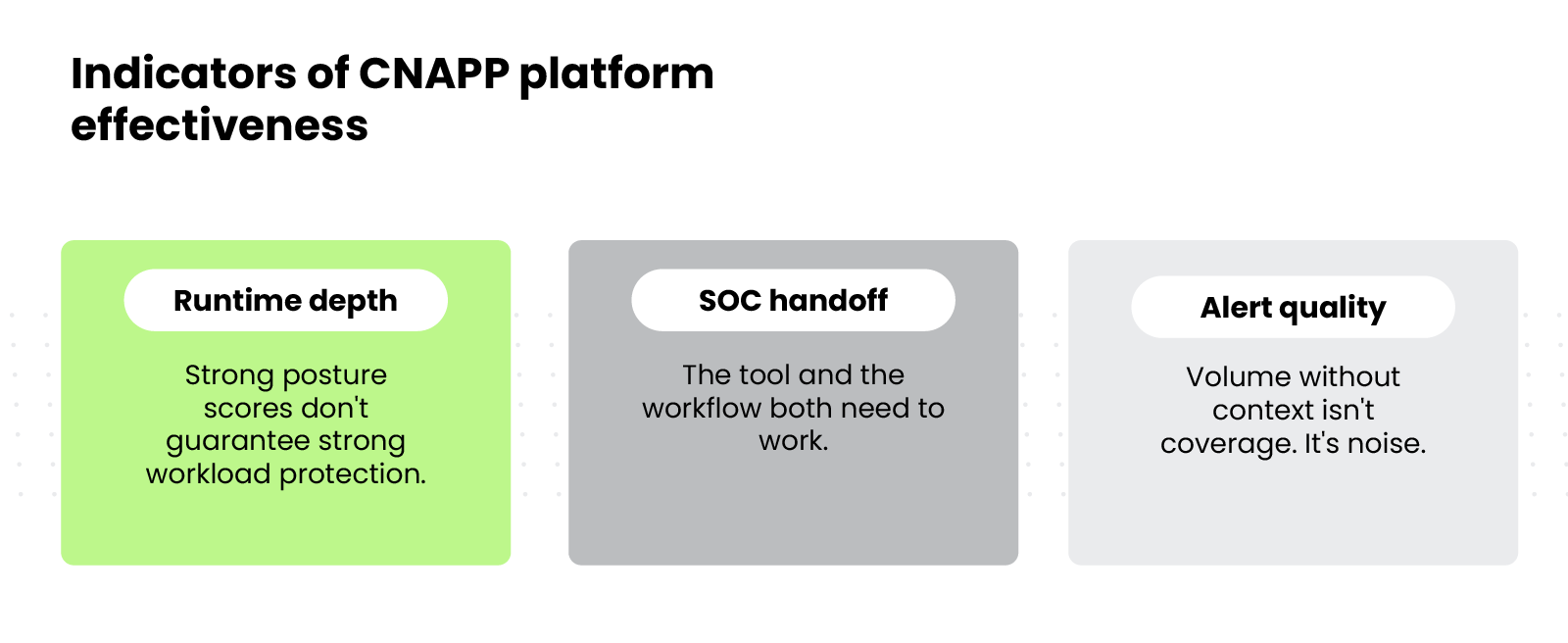 Indicators of CNAPP platform effectiveness

Runtime depth

Strong posture scores don't guarantee strong workload protection.

SOC handoff

The tool and the workflow both need to work.

Alert quality

Volume without context isn't coverage. It's noise.